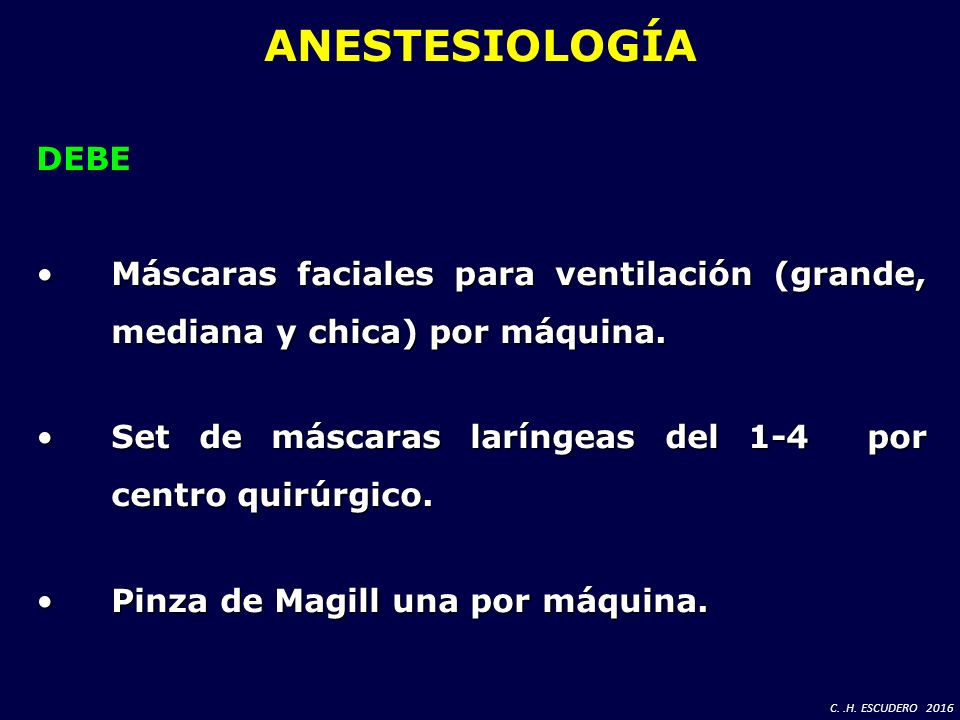 ANESTESIOLOGÍA

DEBE

• Máscaras faciales para ventilación (grande, mediana y chica) por máquina.

• Set de máscaras laríngeas del 1-4 por centro quirúrgico.

• Pinza de Magill una por máquina.

C. .H. ESCUDERO 2016